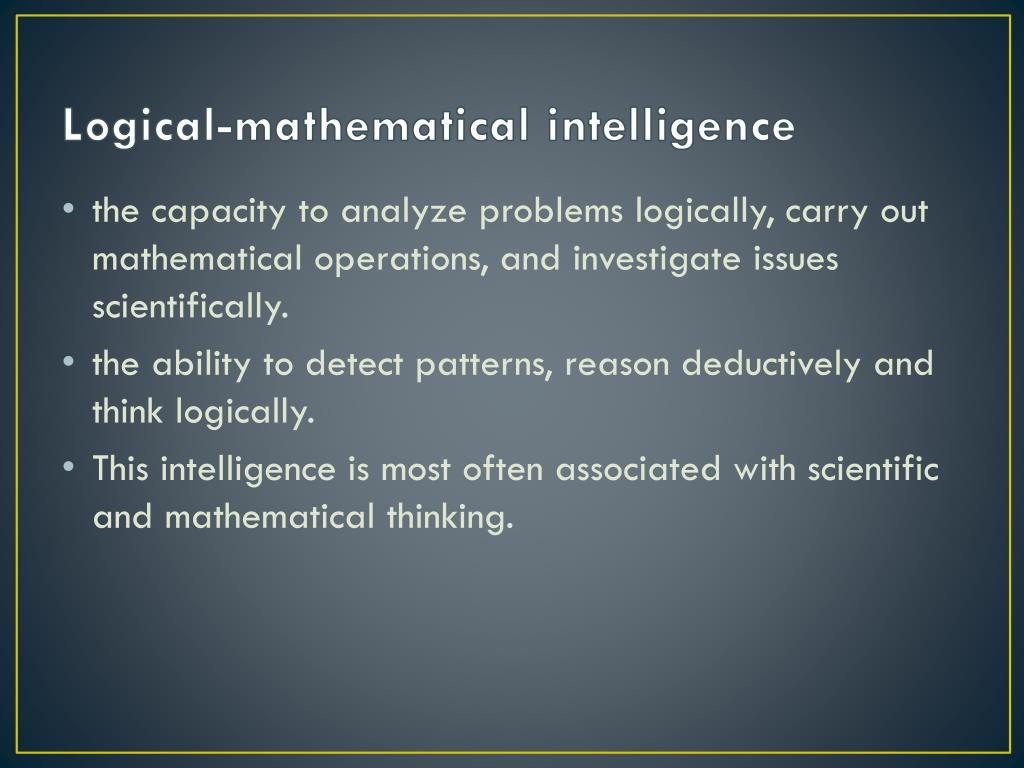 Logical-mathematical intelligence

• the capacity to analyze problems logically, carry out mathematical operations, and investigate issues scientifically.

• the ability to detect patterns, reason deductively and think logically.

• This intelligence is most often associated with scientific and mathematical thinking.